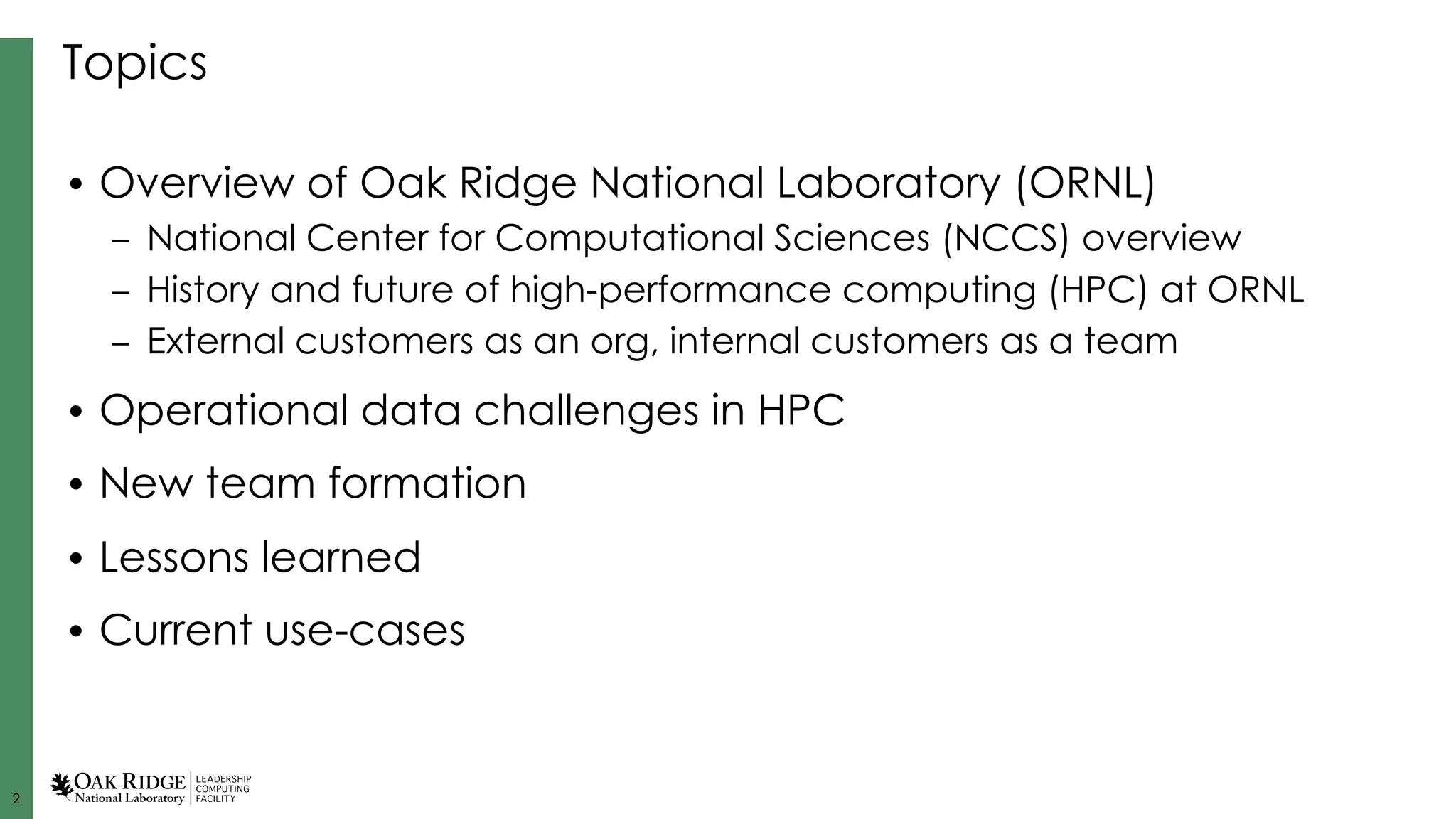 Topics

• Overview of Oak Ridge National Laboratory (ORNL)
– National Center for Computational Sciences (NCCS) overview
– History and future of high-performance computing (HPC) at ORNL
– External customers as an org, internal customers as a team

• Operational data challenges in HPC

• New team formation

• Lessons learned

• Current use-cases

2

OAK RIDGE National Laboratory | LEADERSHIP COMPUTING FACILITY